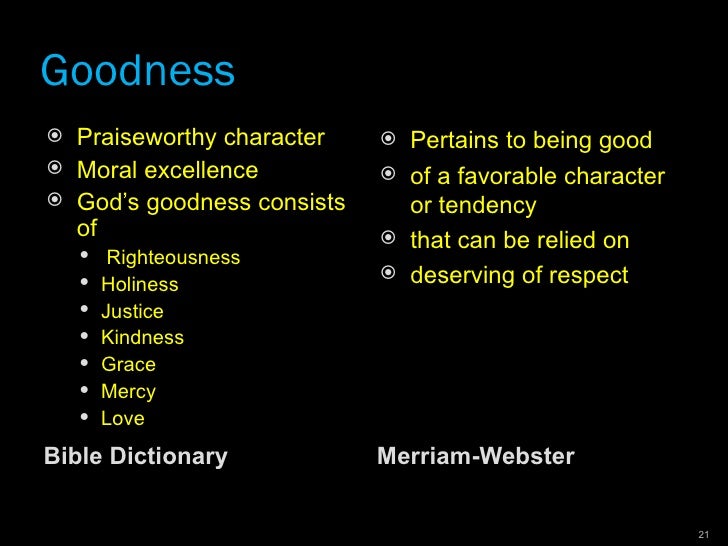 Goodness

- Praiseworthy character
- Moral excellence
- God's goodness consists of
  - Righteousness
  - Holiness
  - Justice
  - Kindness
  - Grace
  - Mercy
  - Love

Bible Dictionary

- Pertains to being good
- of a favorable character or tendency
- that can be relied on
- deserving of respect

Merriam-Webster

21